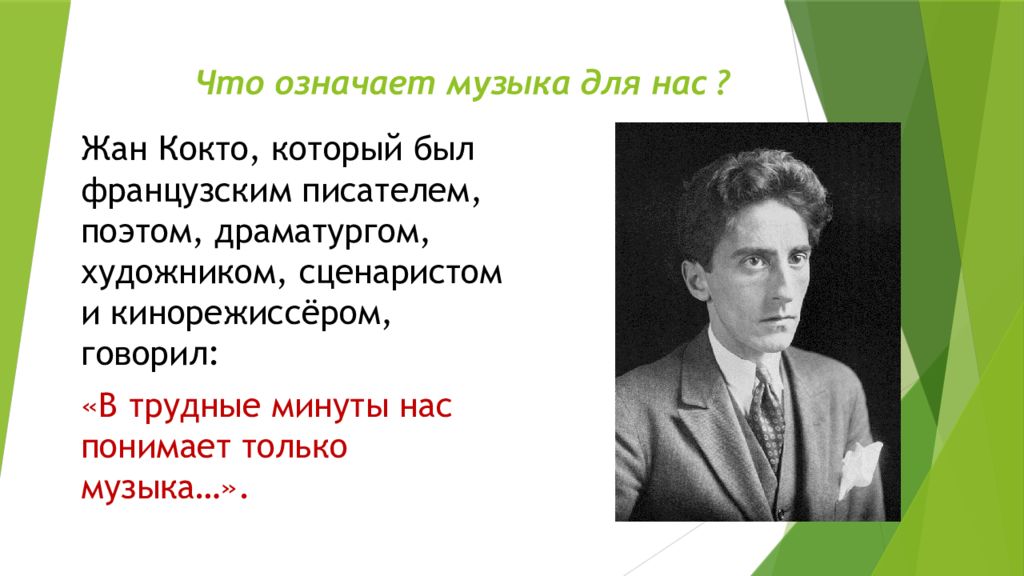 Что означает музыка для нас ?

Жан Кокто, который был французским писателем, поэтом, драматургом, художником, сценаристом и кинорежиссёром, говорил:

«В трудные минуты нас понимает только музыка…».